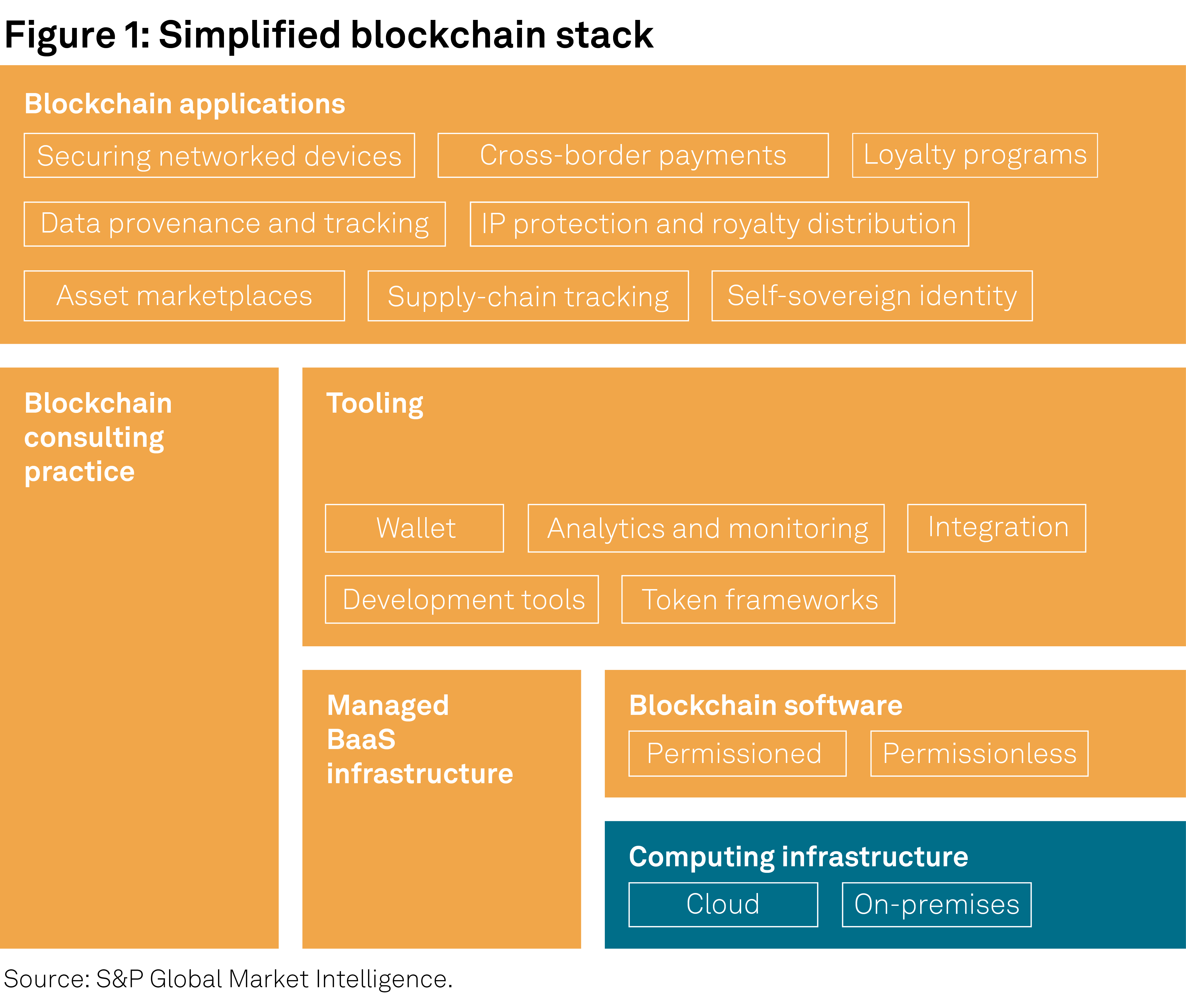 Figure 1: Simplified blockchain stack

Blockchain applications

Securing networked devices

Cross-border payments

Loyalty programs

Data provenance and tracking

IP protection and royalty distribution

Asset marketplaces

Supply-chain tracking

Self-sovereign identity

Blockchain consulting practice

Tooling

Wallet

Analytics and monitoring

Integration

Development tools

Token frameworks

Managed BaaS infrastructure

Blockchain software

Permissioned

Permissionless

Computing infrastructure

Cloud

On-premises

Source: S&P Global Market Intelligence.